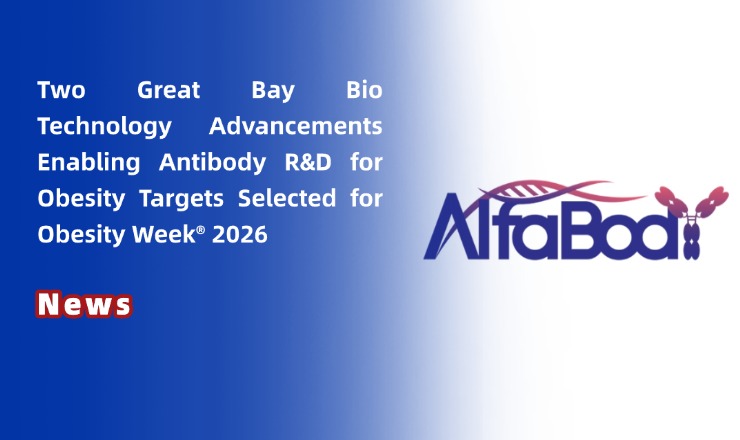 Two Great Bay Bio Technology Advancements Enabling Antibody R&D for Obesity Targets Selected for Obesity Week® 2026

News

AlfaBody